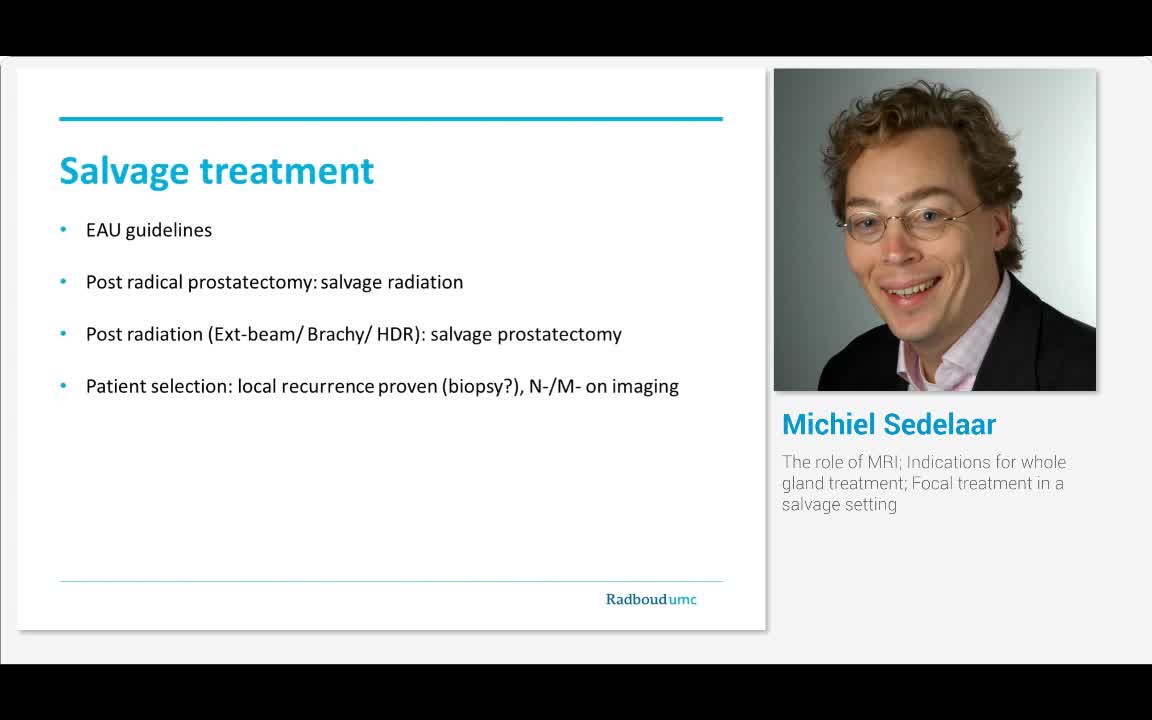 Salvage treatment

• EAU guidelines

• Post radical prostatectomy: salvage radiation

• Post radiation (Ext-beam/ Brachy/ HDR): salvage prostatectomy

• Patient selection: local recurrence proven (biopsy?), N-/M- on imaging

Radboudumc

Michiel Sedelaar

The role of MRI; Indications for whole gland treatment; Focal treatment in a salvage setting